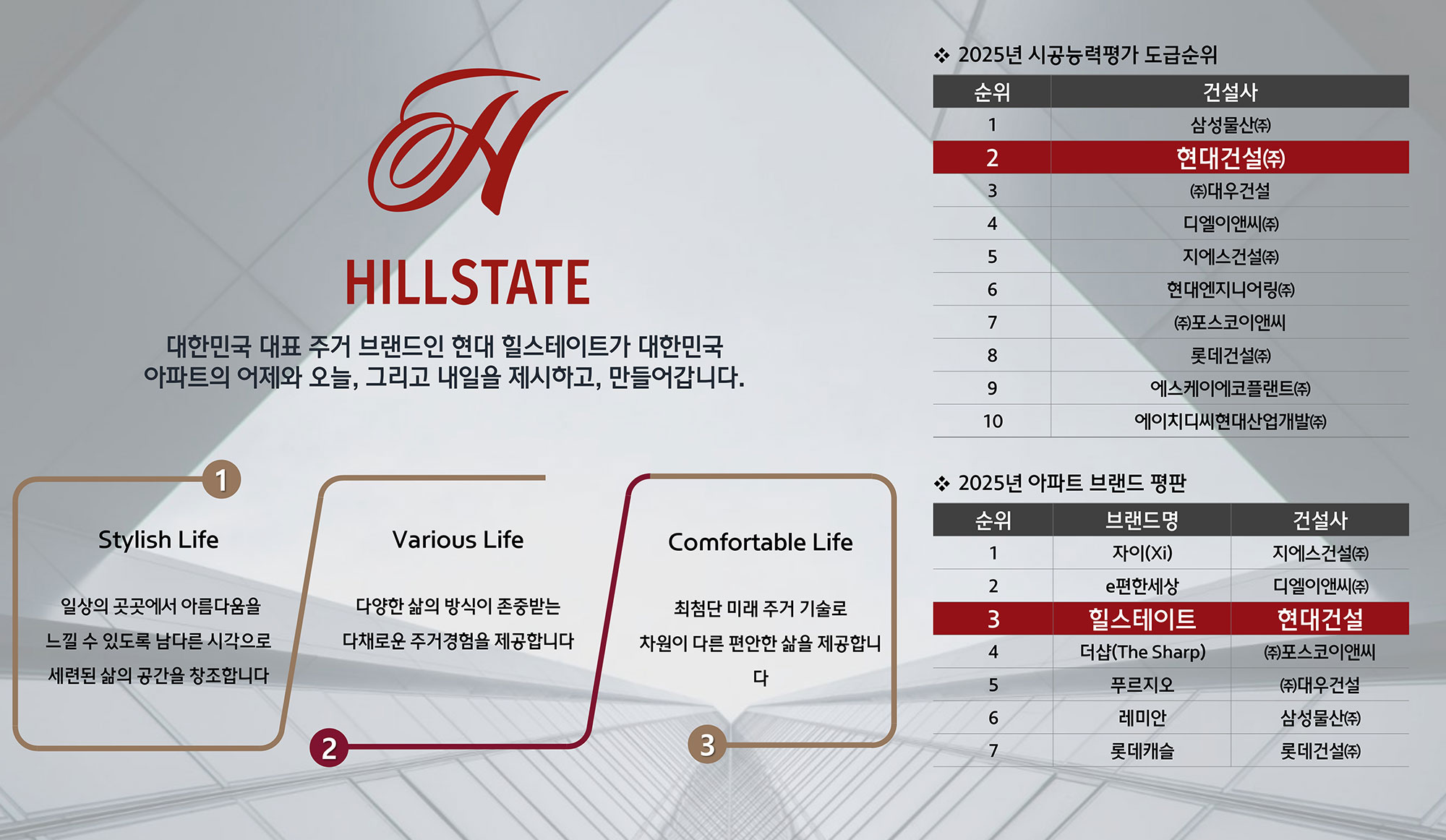 H

HILLSTATE

대한민국 대표 주거 브랜드인 현대 힐스테이트가 대한민국 아파트의 어제와 오늘, 그리고 내일을 제시하고, 만들어갑니다.

1

Stylish Life

일상의 곳곳에서 아름다움을 느낄 수 있도록 남다른 시각으로 세련된 삶의 공간을 창조합니다

2

Various Life

다양한 삶의 방식이 존중받는 다채로운 주거경험을 제공합니다

3

Comfortable Life

최첨단 미래 주거 기술로 차원이 다른 편안한 삶을 제공합니다

❖ 2025년 시공능력평가 도급순위

| 순위 | 건설사 |
|---|---|
| 1 | 삼성물산㈜ |
| 2 | 현대건설㈜ |
| 3 | ㈜대우건설 |
| 4 | 디엘이앤씨㈜ |
| 5 | 지에스건설㈜ |
| 6 | 현대엔지니어링㈜ |
| 7 | ㈜포스코이앤씨 |
| 8 | 롯데건설㈜ |
| 9 | 에스케이에코플랜트㈜ |
| 10 | 에이치디씨현대산업개발㈜ |

❖ 2025년 아파트 브랜드 평판

| 순위 | 브랜드명 | 건설사 |
|---|---|---|
| 1 | 자이(Xi) | 지에스건설㈜ |
| 2 | e편한세상 | 디엘이앤씨㈜ |
| 3 | 힐스테이트 | 현대건설 |
| 4 | 더샵(The Sharp) | ㈜포스코이앤씨 |
| 5 | 푸르지오 | ㈜대우건설 |
| 6 | 레미안 | 삼성물산㈜ |
| 7 | 롯데캐슬 | 롯데건설㈜ |